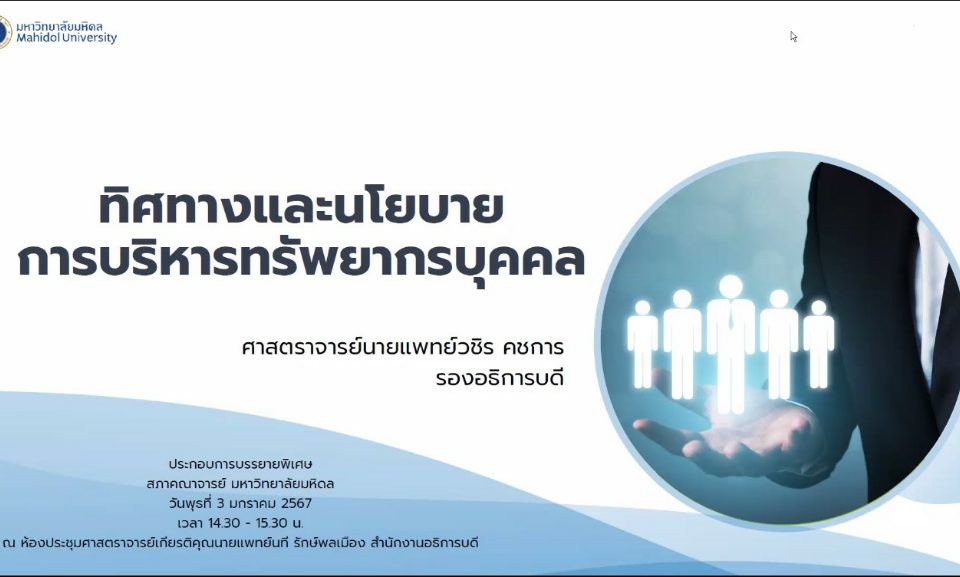 มหาวิทยาลัยมหิดล
Mahidol University

ทิศทางและนโยบาย
การบริหารทรัพยากรบุคคล

ศาสตราจารย์นายแพทย์วชิร คชการ
รองอธิการบดี

ประกอบการบรรยายพิเศษ
สภาคณาจารย์ มหาวิทยาลัยมหิดล
วันพุธที่ 3 มกราคม 2567
เวลา 14.30 - 15.30 น.
ณ ห้องประชุมศาสตราจารย์เกียรติคุณนายแพทย์นที รักษ์พลเมือง สำนักงานอธิการบดี